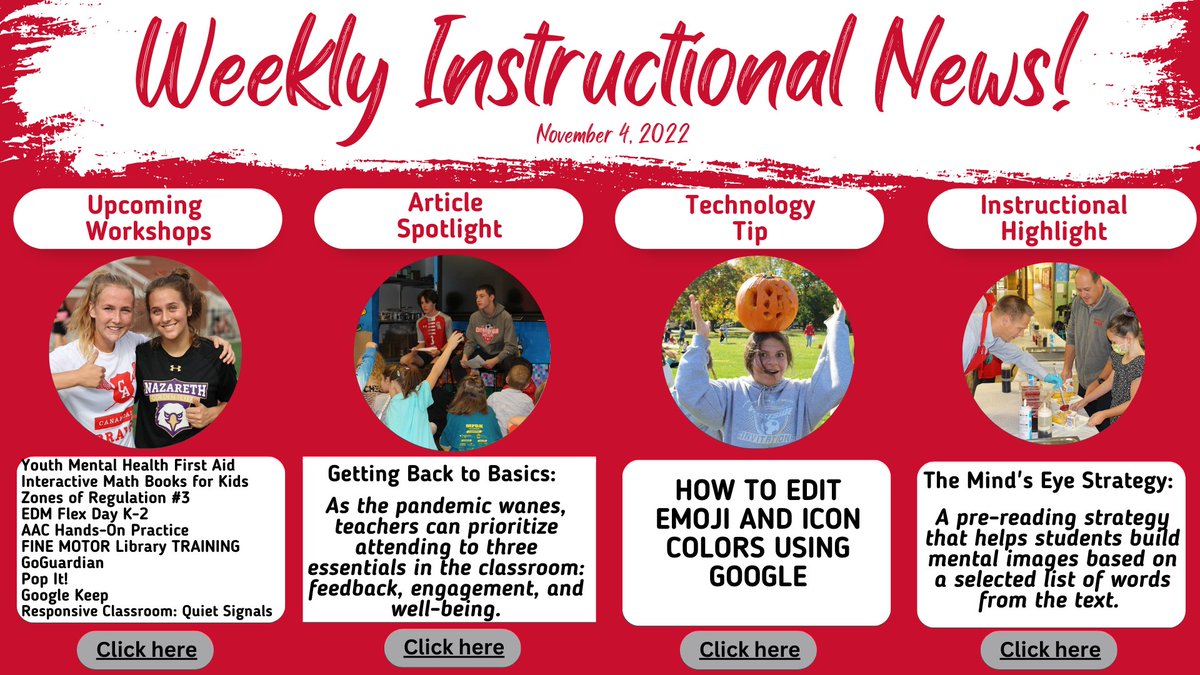 Weekly Instructional News!

November 4, 2022

Upcoming Workshops

NAZARETH

Youth Mental Health First Aid
Interactive Math Books for Kids
Zones of Regulation #3
EDM Flex Day K-2
AAC Hands-On Practice
FINE MOTOR Library TRAINING
GoGuardian
Pop It!
Google Keep
Responsive Classroom: Quiet Signals

Click here

Article Spotlight

Getting Back to Basics:

As the pandemic wanes, teachers can prioritize attending to three essentials in the classroom: feedback, engagement, and well-being.

Click here

Technology Tip

HOW TO EDIT EMOJI AND ICON COLORS USING GOOGLE

Click here

Instructional Highlight

The Mind's Eye Strategy:

A pre-reading strategy that helps students build mental images based on a selected list of words from the text.

Click here